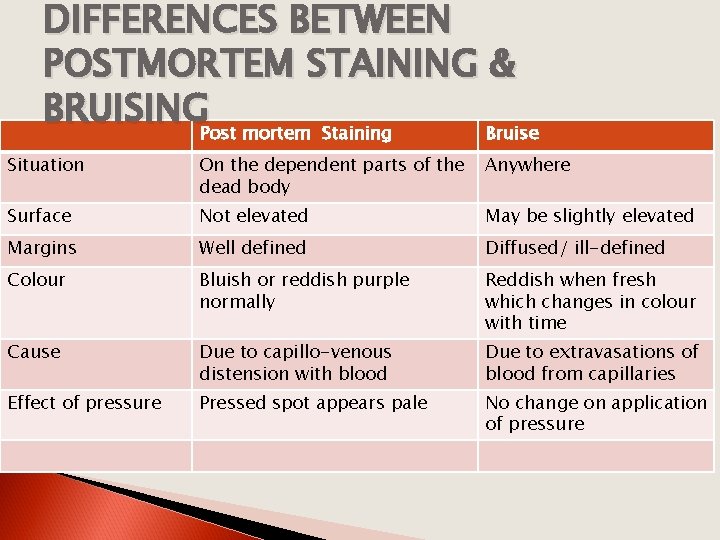 DIFFERENCES BETWEEN POSTMORTEM STAINING & BRUISING

|  | Post mortem Staining | Bruise |
|---|---|---|
| Situation | On the dependent parts of the dead body | Anywhere |
| Surface | Not elevated | May be slightly elevated |
| Margins | Well defined | Diffused/ ill-defined |
| Colour | Bluish or reddish purple normally | Reddish when fresh which changes in colour with time |
| Cause | Due to capillo-venous distension with blood | Due to extravasations of blood from capillaries |
| Effect of pressure | Pressed spot appears pale | No change on application of pressure |
|  |  |  |